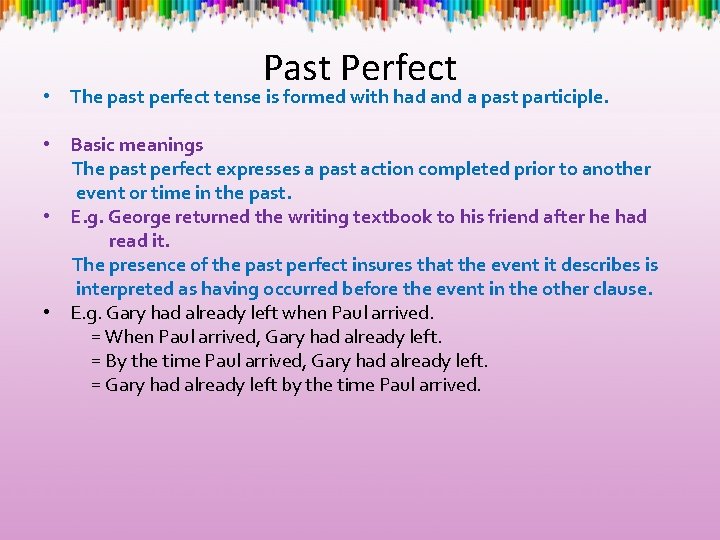 Past Perfect

• The past perfect tense is formed with had and a past participle.

• Basic meanings
The past perfect expresses a past action completed prior to another event or time in the past.

• E.g. George returned the writing textbook to his friend after he had read it.
The presence of the past perfect insures that the event it describes is interpreted as having occurred before the event in the other clause.

• E.g. Gary had already left when Paul arrived.
= When Paul arrived, Gary had already left.
= By the time Paul arrived, Gary had already left.
= Gary had already left by the time Paul arrived.